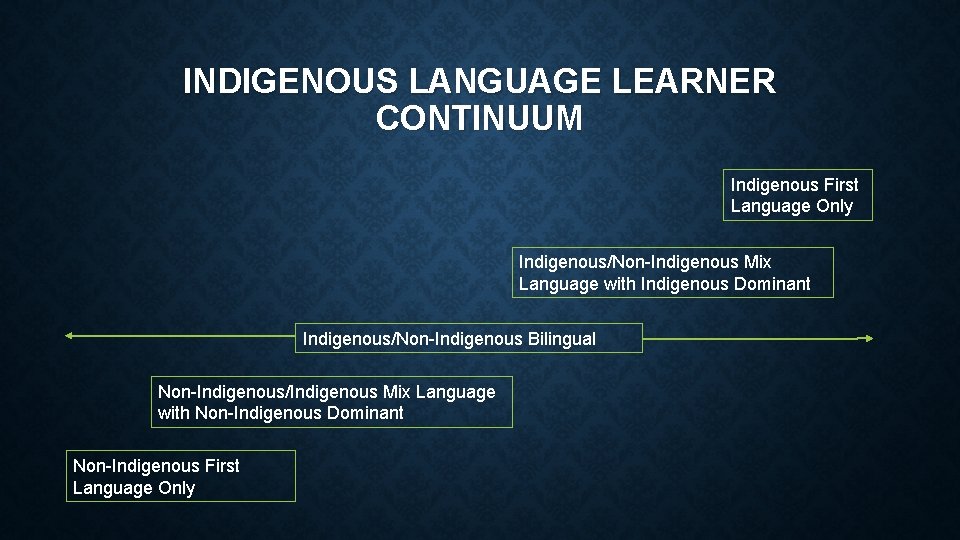 INDIGENOUS LANGUAGE LEARNER CONTINUUM

Indigenous First Language Only

Indigenous/Non-Indigenous Mix Language with Indigenous Dominant

Indigenous/Non-Indigenous Bilingual

Non-Indigenous/Indigenous Mix Language with Non-Indigenous Dominant

Non-Indigenous First Language Only